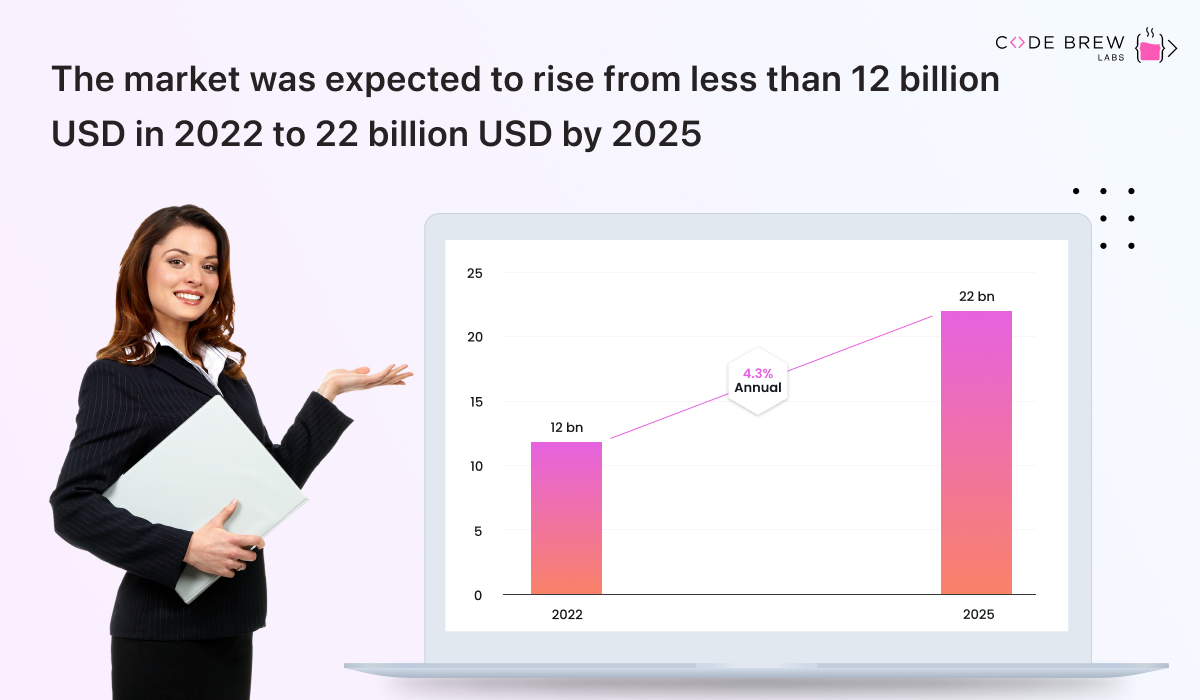 CODE BREW LABS

The market was expected to rise from less than 12 billion USD in 2022 to 22 billion USD by 2025

25
20
15
10
5
0

12 bn
4.3%
Annual
22 bn

2022
2025